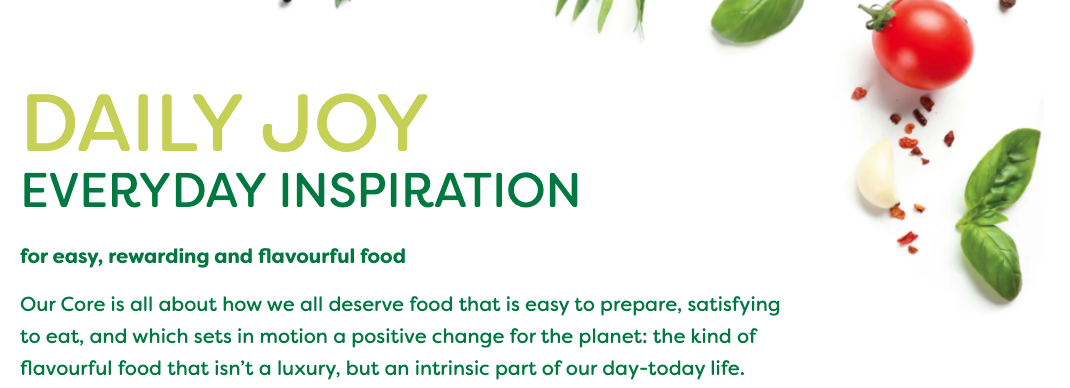 DAILY JOY
EVERYDAY INSPIRATION

for easy, rewarding and flavourful food

Our Core is all about how we all deserve food that is easy to prepare, satisfying to eat, and which sets in motion a positive change for the planet: the kind of flavourful food that isn't a luxury, but an intrinsic part of our day-today life.